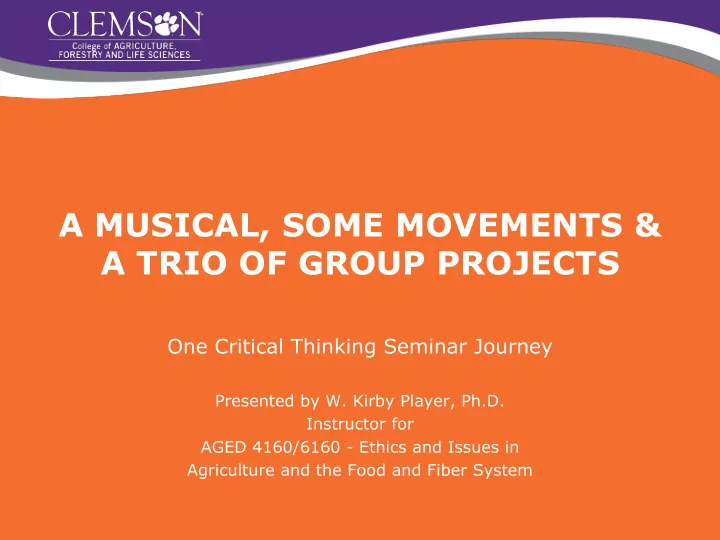 CLEMSON
College of AGRICULTURE, FORESTRY AND LIFE SCIENCES

A MUSICAL, SOME MOVEMENTS & A TRIO OF GROUP PROJECTS

One Critical Thinking Seminar Journey

Presented by W. Kirby Player, Ph.D.
Instructor for
AGED 4160/6160 - Ethics and Issues in Agriculture and the Food and Fiber System